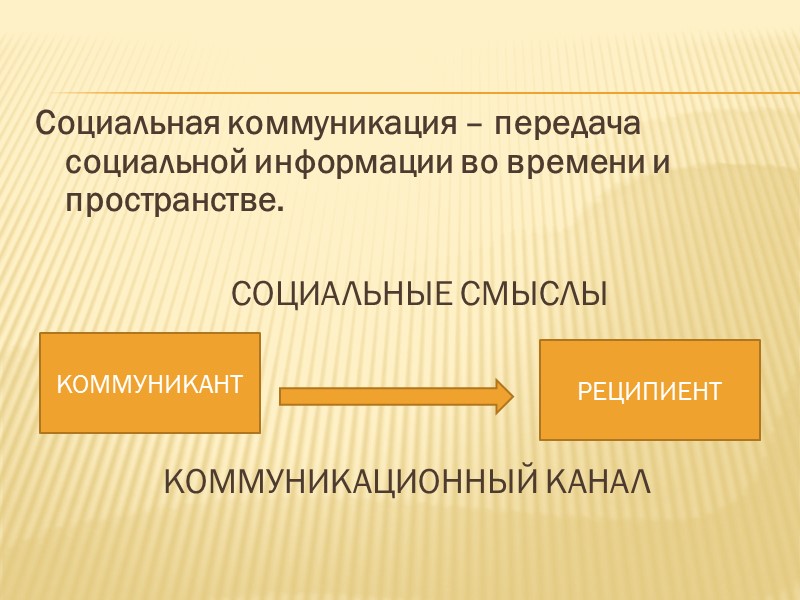 Социальная коммуникация – передача социальной информации во времени и пространстве.

СОЦИАЛЬНЫЕ СМЫСЛЫ

КОММУНИКАНТ

РЕЦИПИЕНТ

КОММУНИКАЦИОННЫЙ КАНАЛ